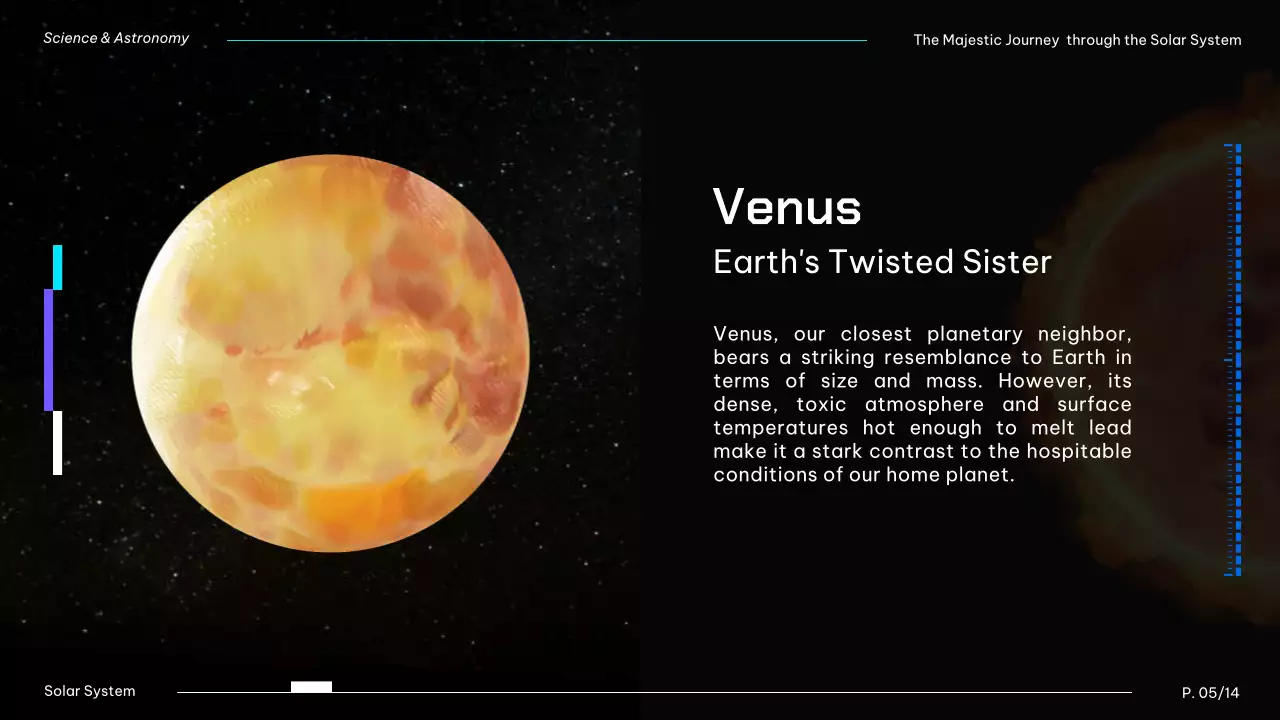 Science & Astronomy

The Majestic Journey through the Solar System

Venus

Earth's Twisted Sister

Venus, our closest planetary neighbor, bears a striking resemblance to Earth in terms of size and mass. However, its dense, toxic atmosphere and surface temperatures hot enough to melt lead make it a stark contrast to the hospitable conditions of our home planet.

Solar System

P. 05/14